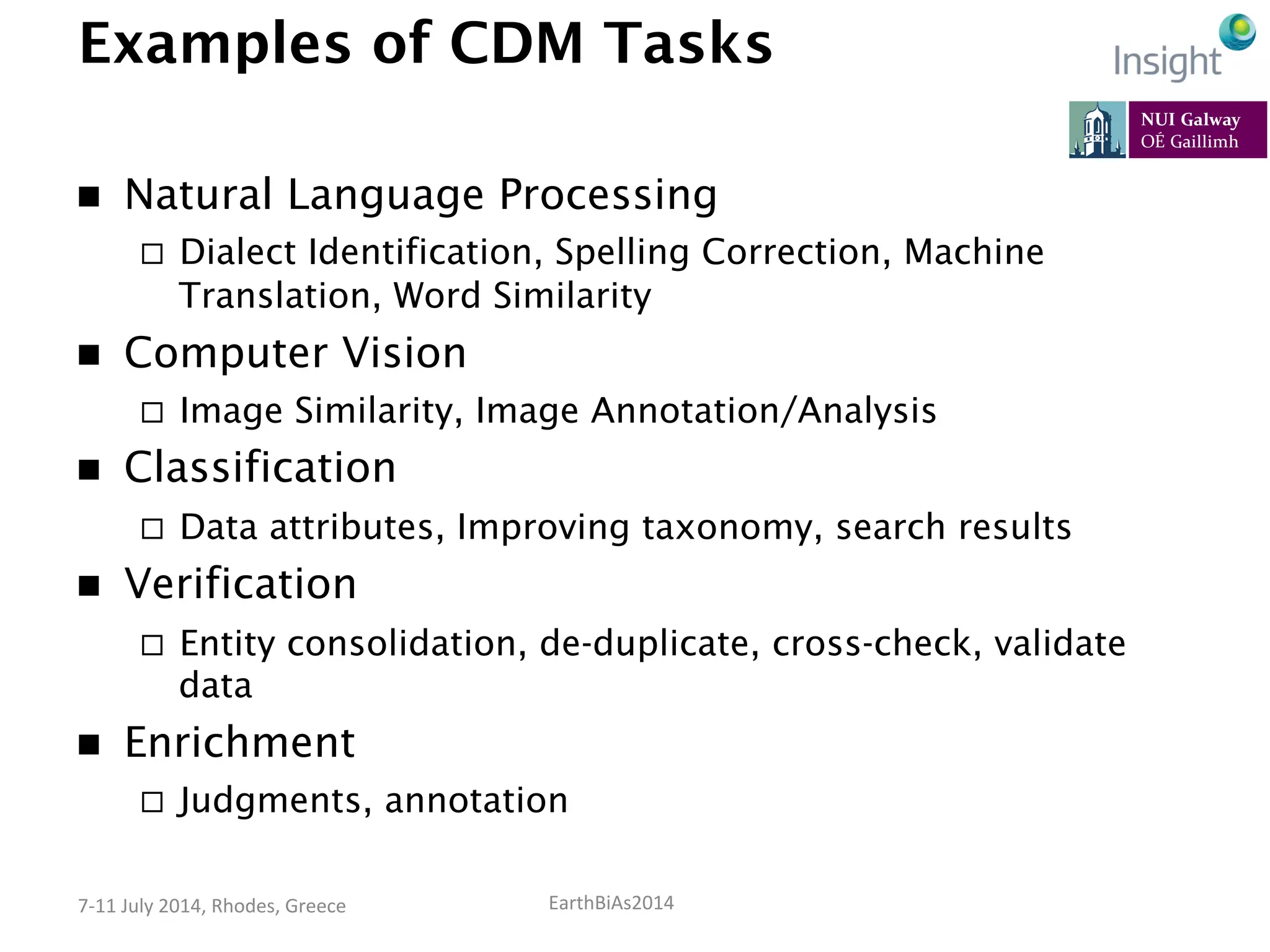 Examples of CDM Tasks

Insight

NUI Galway
OÉ Gaillimh

■ Natural Language Processing
□ Dialect Identification, Spelling Correction, Machine Translation, Word Similarity
■ Computer Vision
□ Image Similarity, Image Annotation/Analysis
■ Classification
□ Data attributes, Improving taxonomy, search results
■ Verification
□ Entity consolidation, de-duplicate, cross-check, validate data
■ Enrichment
□ Judgments, annotation

7-11 July 2014, Rhodes, Greece

EarthBiAs2014